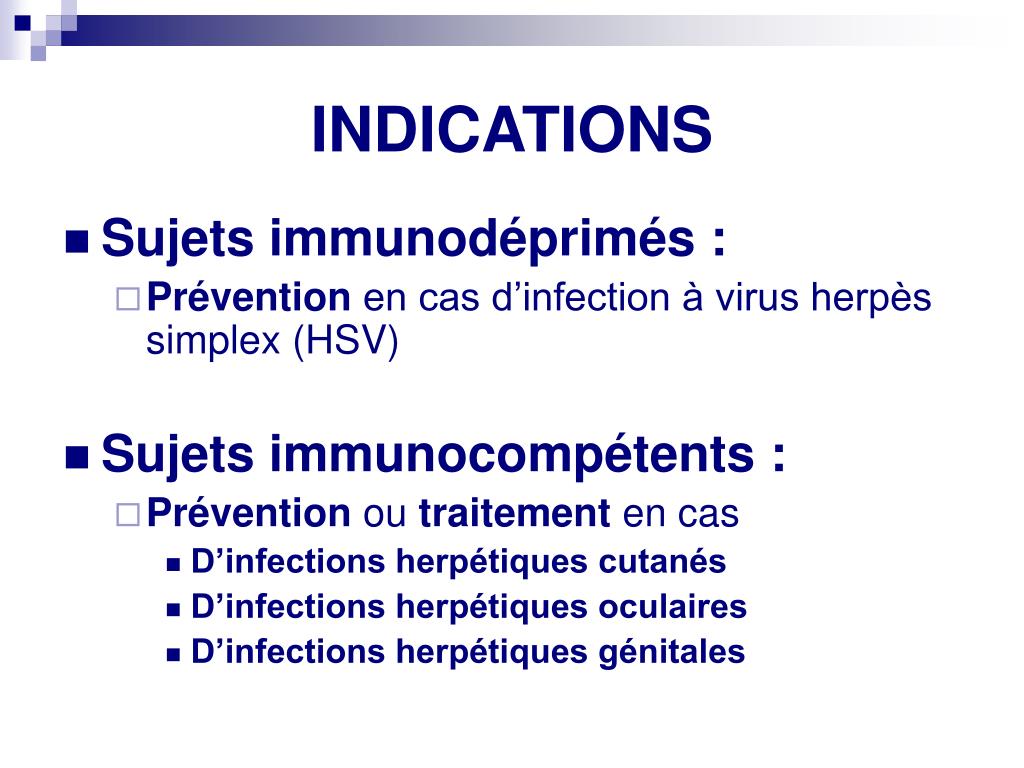 INDICATIONS

Sujets immunodéprimés :

Prévention en cas d’infection à virus herpès simplex (HSV)

Sujets immunocompétents :

Prévention ou traitement en cas

D’infections herpétiques cutanés

D’infections herpétiques oculaires

D’infections herpétiques génitales